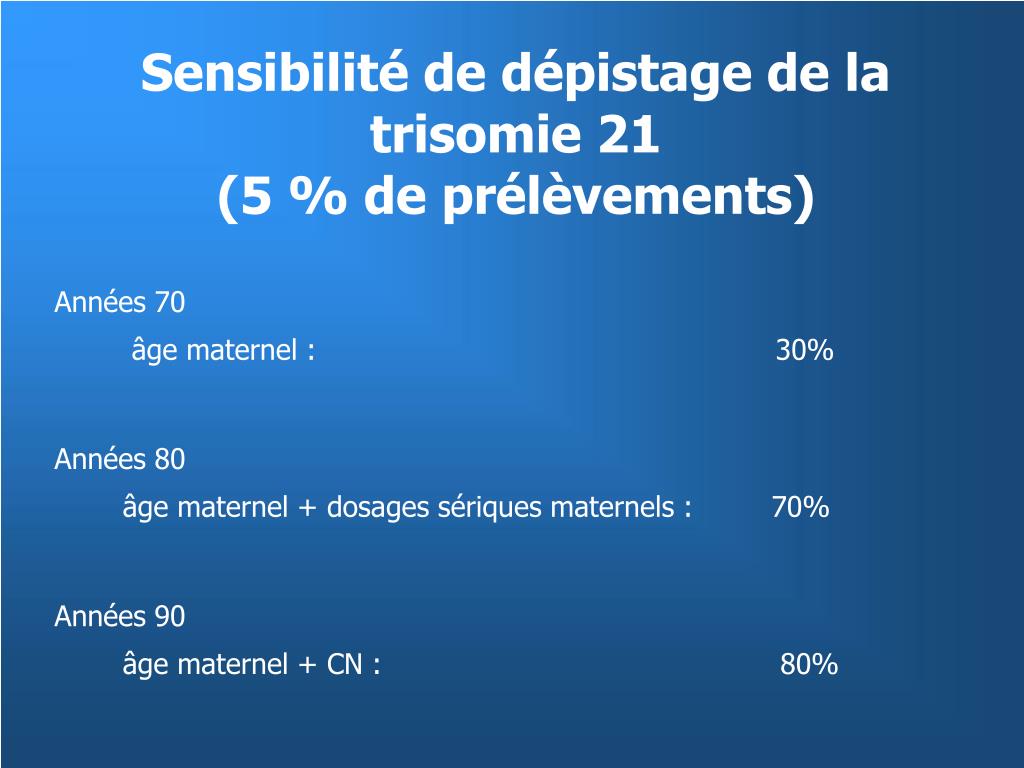 Sensibilité de dépistage de la trisomie 21
(5 % de prélèvements)

Années 70
âge maternel : 30%

Années 80
âge maternel + dosages sériques maternels : 70%

Années 90
âge maternel + CN : 80%